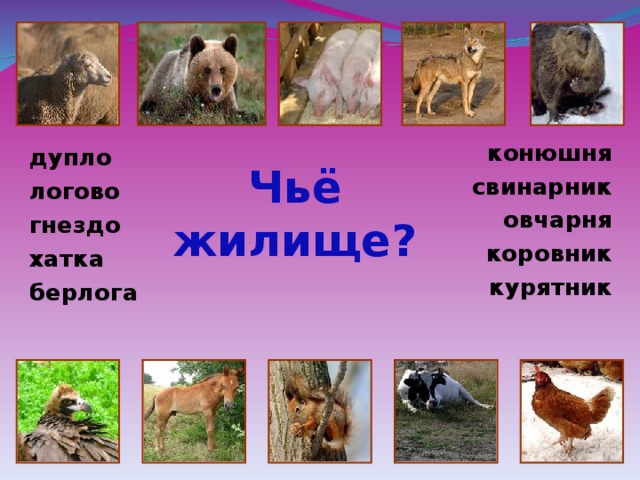 дупло
логово
гнездо
хатка
берлога

Чьё жилище?

конюшня
свинарник
овчарня
коровник
курятник